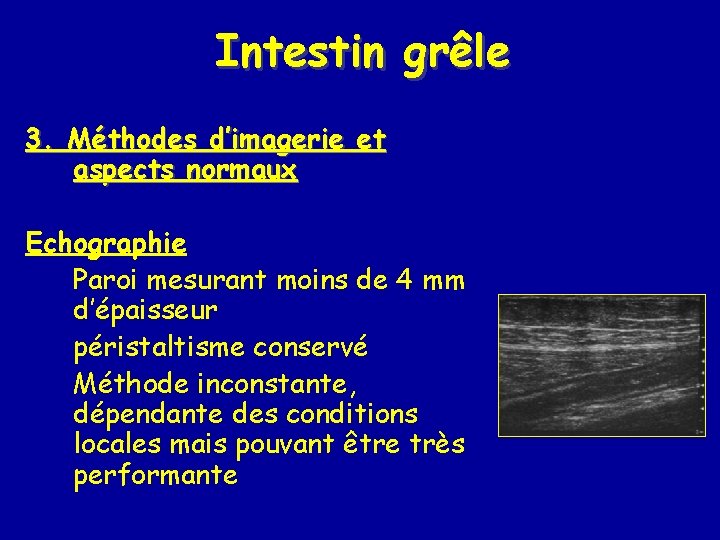 Intestin grêle

3. Méthodes d'imagerie et aspects normaux

Echographie

Paroi mesurant moins de 4 mm d'épaisseur

péristaltisme conservé

Méthode inconstante, dépendante des conditions locales mais pouvant être très performante